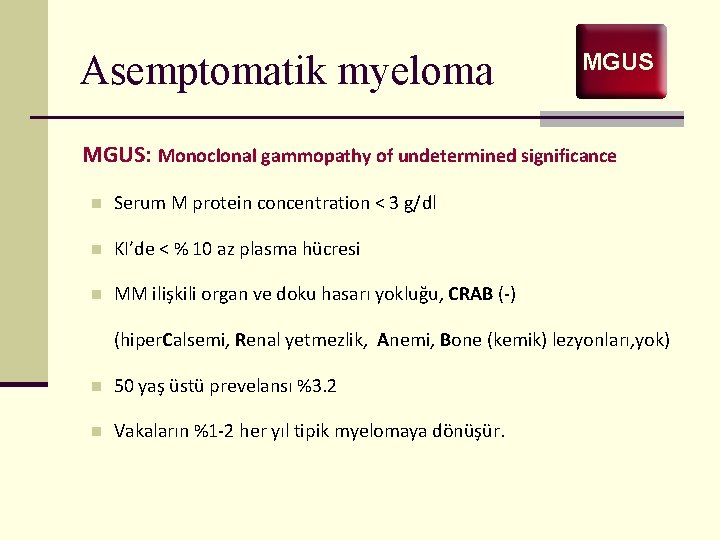 Asemptomatik myeloma

MGUS

MGUS: Monoclonal gammopathy of undetermined significance

Serum M protein concentration < 3 g/dl

KI'de < % 10 az plasma hücresi

MM ilişkili organ ve doku hasarı yokluğu, CRAB (-)

(hiperCalsemi, Renal yetmezlik, Anemi, Bone (kemik) lezyonları,yok)

50 yaş üstü prevelansı %3.2

Vakaların %1-2 her yıl tipik myelomaya dönüşür.